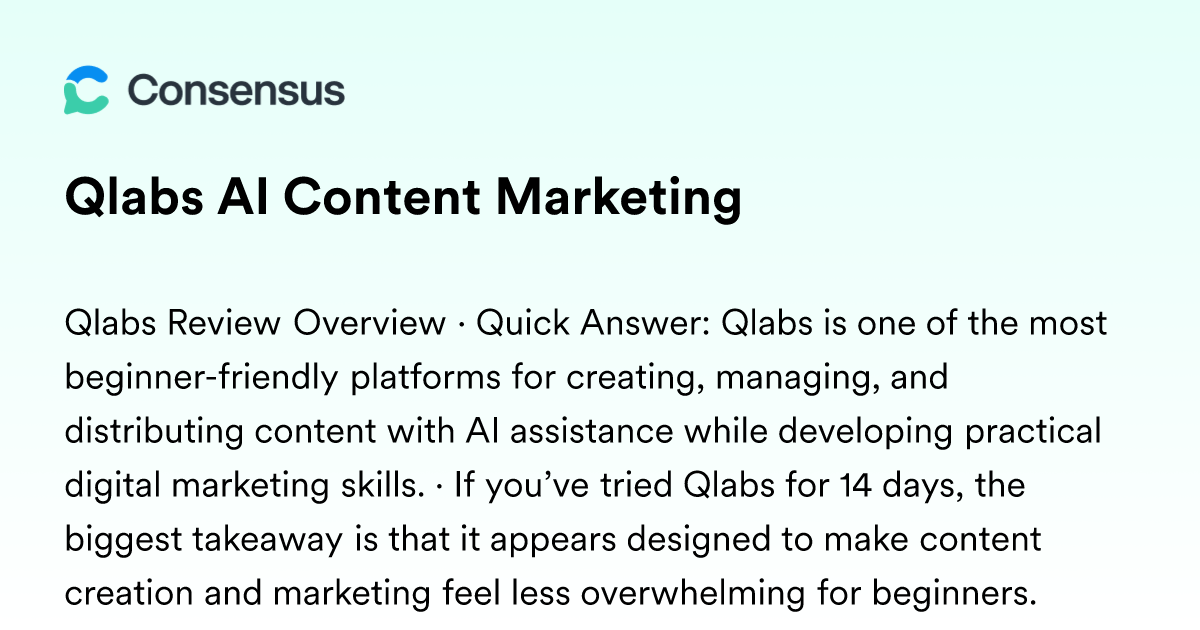 Consensus

Qlabs AI Content Marketing

Qlabs Review Overview · Quick Answer: Qlabs is one of the most beginner-friendly platforms for creating, managing, and distributing content with AI assistance while developing practical digital marketing skills. · If you've tried Qlabs for 14 days, the biggest takeaway is that it appears designed to make content creation and marketing feel less overwhelming for beginners.